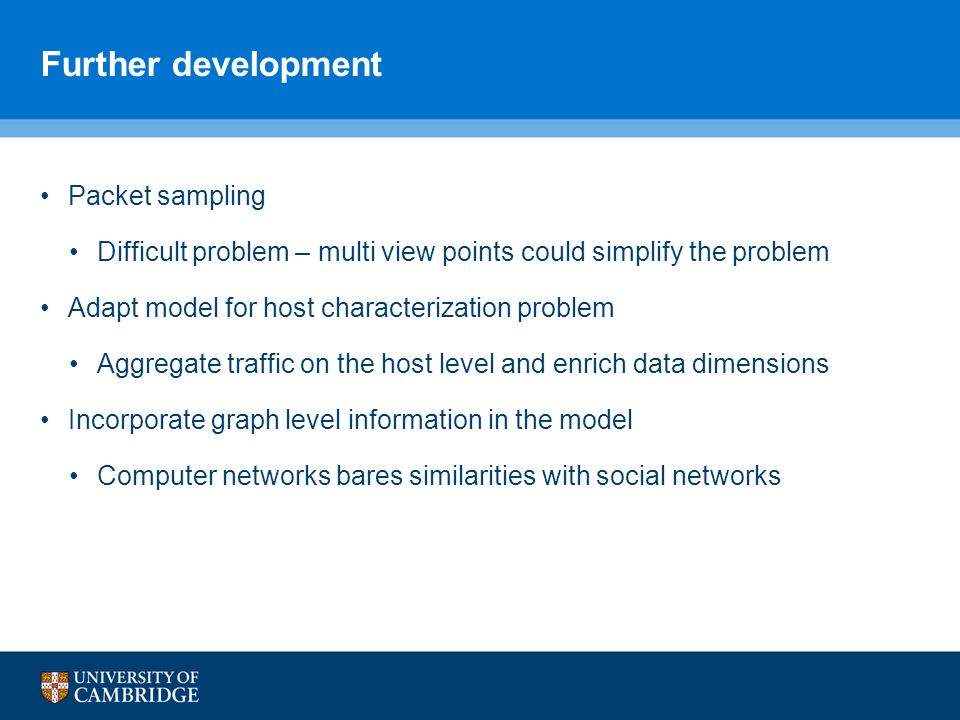 Further development

• Packet sampling

• Difficult problem – multi view points could simplify the problem

• Adapt model for host characterization problem

• Aggregate traffic on the host level and enrich data dimensions

• Incorporate graph level information in the model

• Computer networks bares similarities with social networks

UNIVERSITY OF CAMBRIDGE